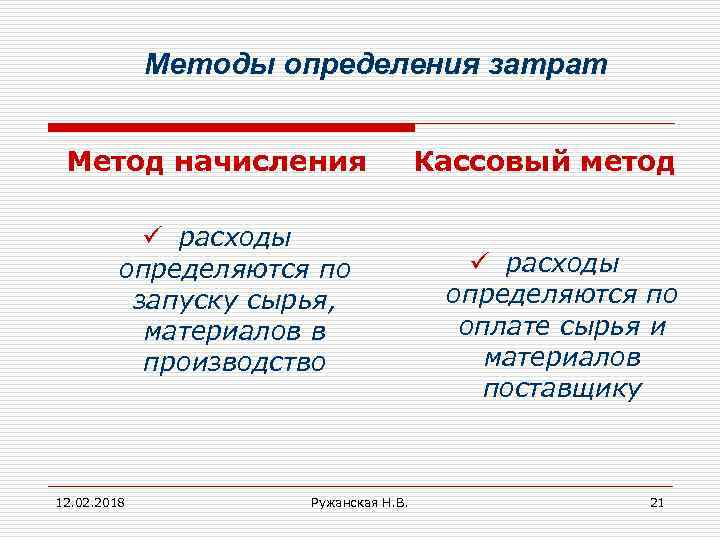 Методы определения затрат

Метод начисления

✓ расходы определяются по запуску сырья, материалов в производство

Кассовый метод

✓ расходы определяются по оплате сырья и материалов поставщику

12.02.2018

Ружанская Н.В.

21